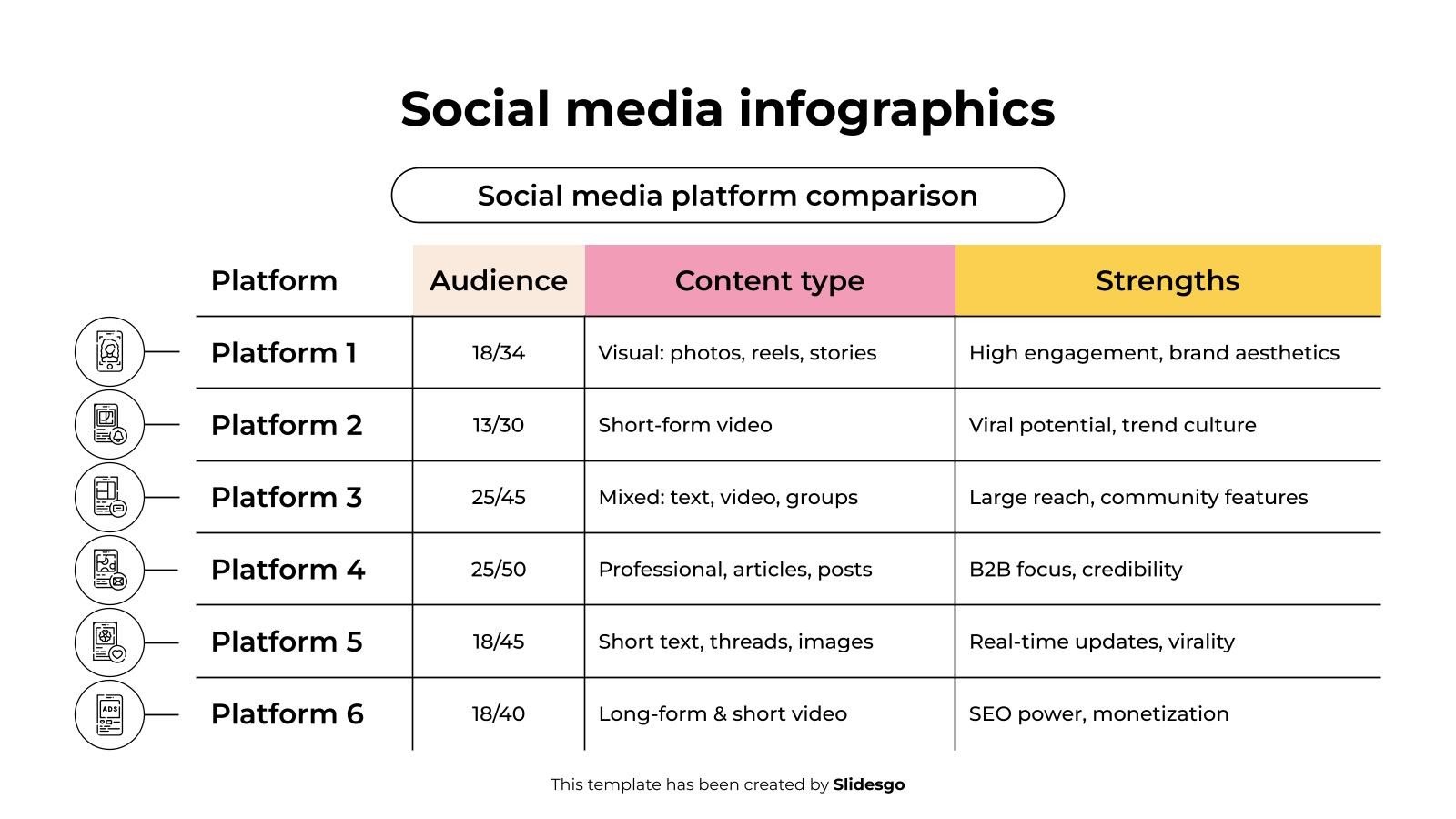 Social media infographics

Social media platform comparison

| Platform | Audience | Content type | Strengths |
|---|---|---|---|
| Platform 1 | 18/34 | Visual: photos, reels, stories | High engagement, brand aesthetics |
| Platform 2 | 13/30 | Short-form video | Viral potential, trend culture |
| Platform 3 | 25/45 | Mixed: text, video, groups | Large reach, community features |
| Platform 4 | 25/50 | Professional, articles, posts | B2B focus, credibility |
| Platform 5 | 18/45 | Short text, threads, images | Real-time updates, virality |
| Platform 6 | 18/40 | Long-form & short video | SEO power, monetization |

ADS

This template has been created by Slidesgo